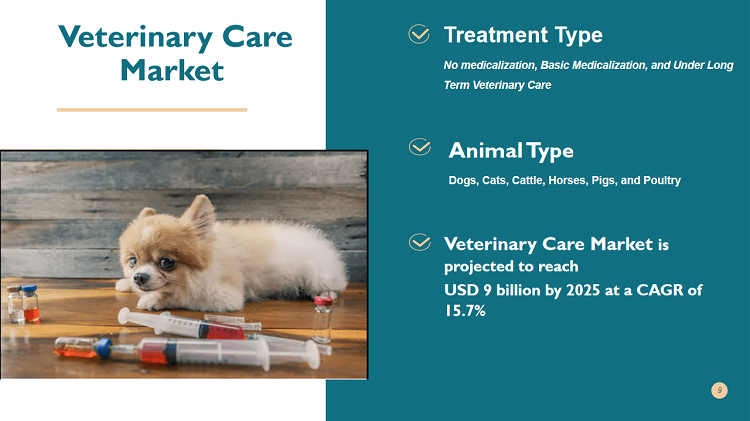 Veterinary Care Market

Treatment Type

No medicalization, Basic Medicalization, and Under Long Term Veterinary Care

Animal Type

Dogs, Cats, Cattle, Horses, Pigs, and Poultry

Veterinary Care Market is projected to reach USD 9 billion by 2025 at a CAGR of 15.7%

9